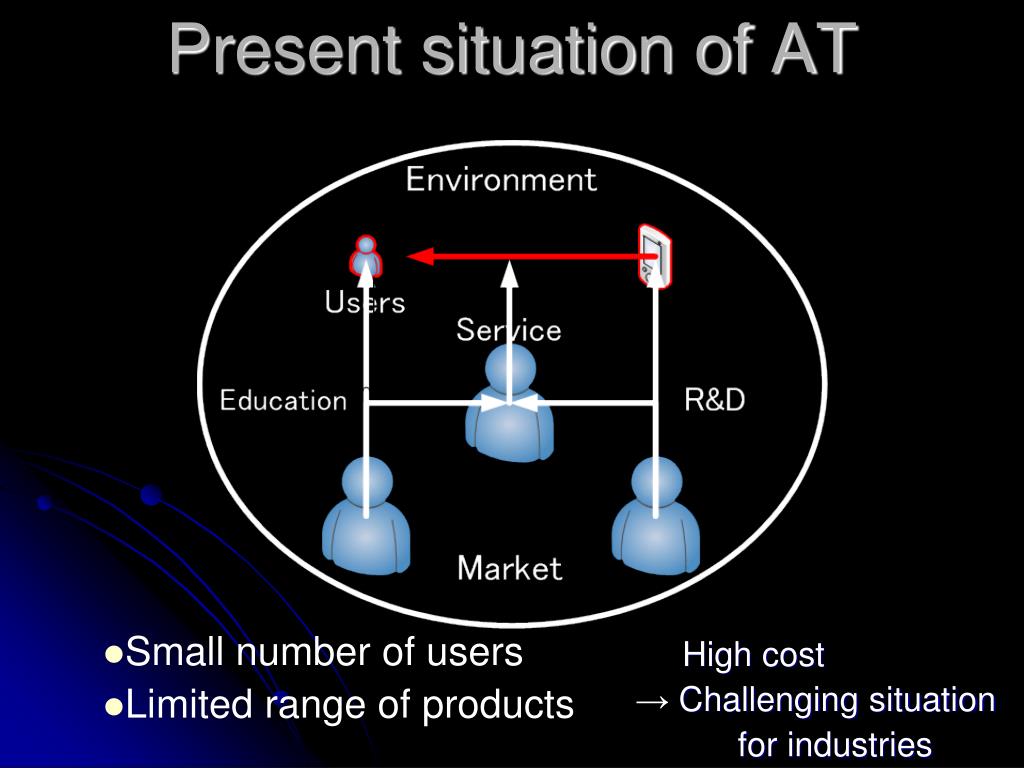 Present situation of AT

Environment

Users

Service

Education

R&D

Market

●Small number of users
●Limited range of products

High cost
→ Challenging situation for industries